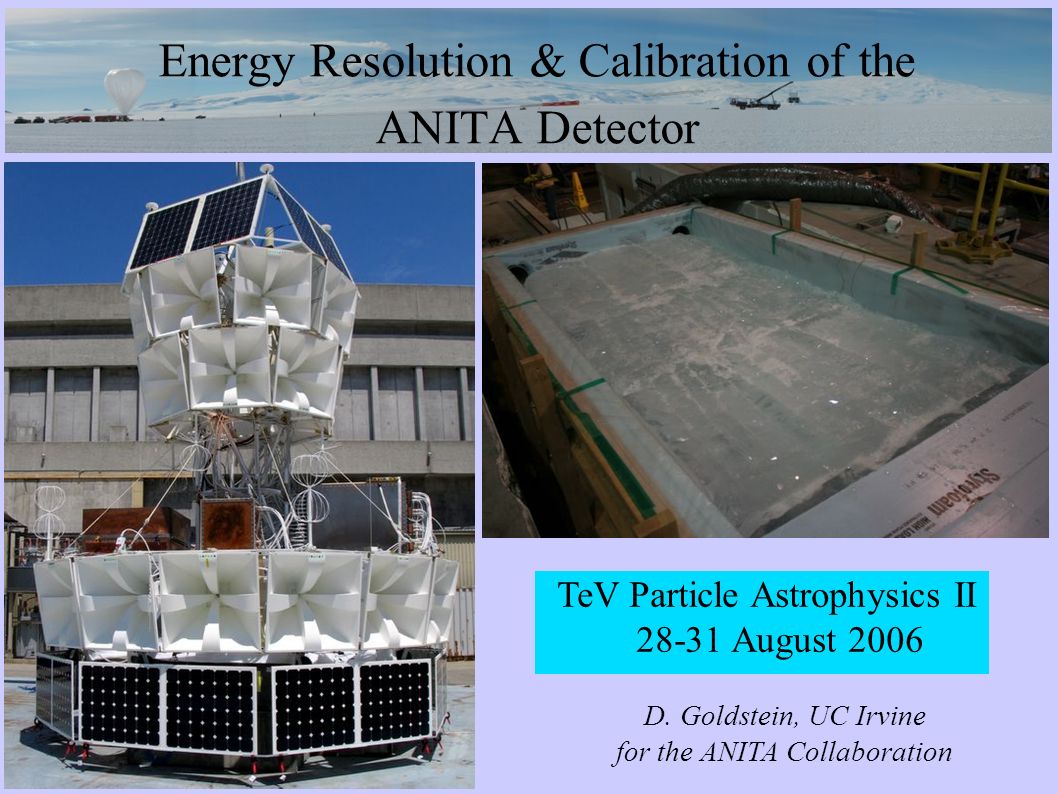 Energy Resolution & Calibration of the ANITA Detector

Styrofoam

TeV Particle Astrophysics II
28-31 August 2006

D. Goldstein, UC Irvine
for the ANITA Collaboration